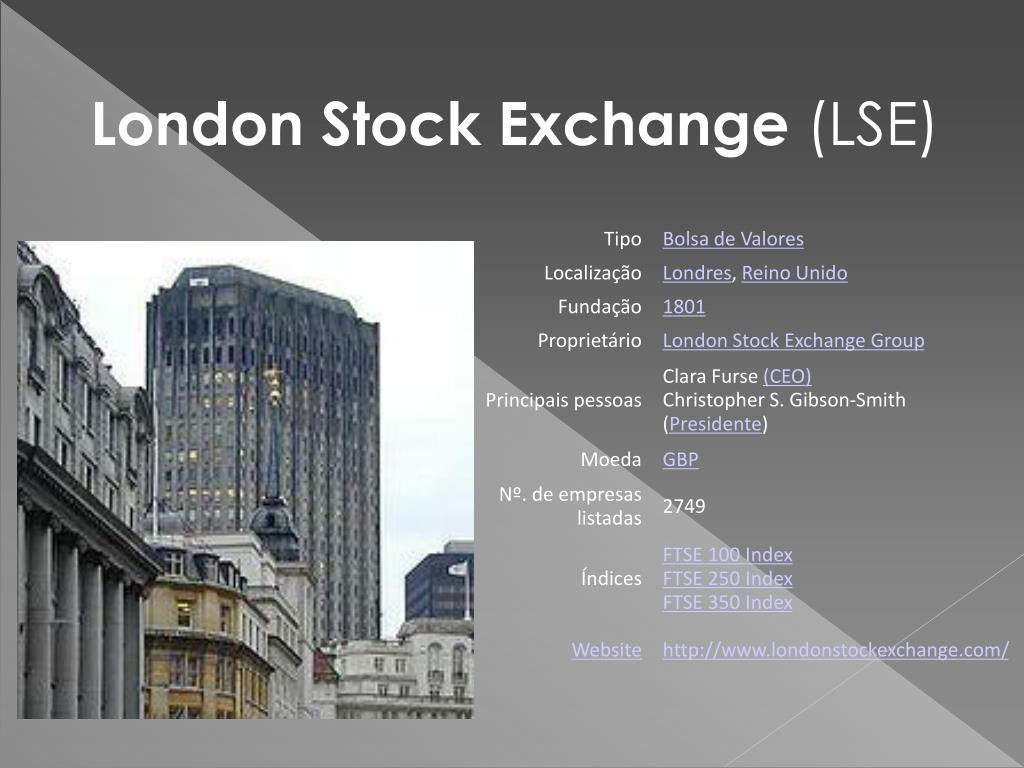 London Stock Exchange (LSE)

| | |
|---|---|
| Tipo | Bolsa de Valores |
| Localização | Londres, Reino Unido |
| Fundação | 1801 |
| Proprietário | London Stock Exchange Group |
| Principais pessoas | Clara Furse (CEO) Christopher S. Gibson-Smith (Presidente) |
| Moeda | GBP |
| Nº. de empresas listadas | 2749 |
| Índices | FTSE 100 Index FTSE 250 Index FTSE 350 Index |
| Website | http://www.londonstockexchange.com/ |